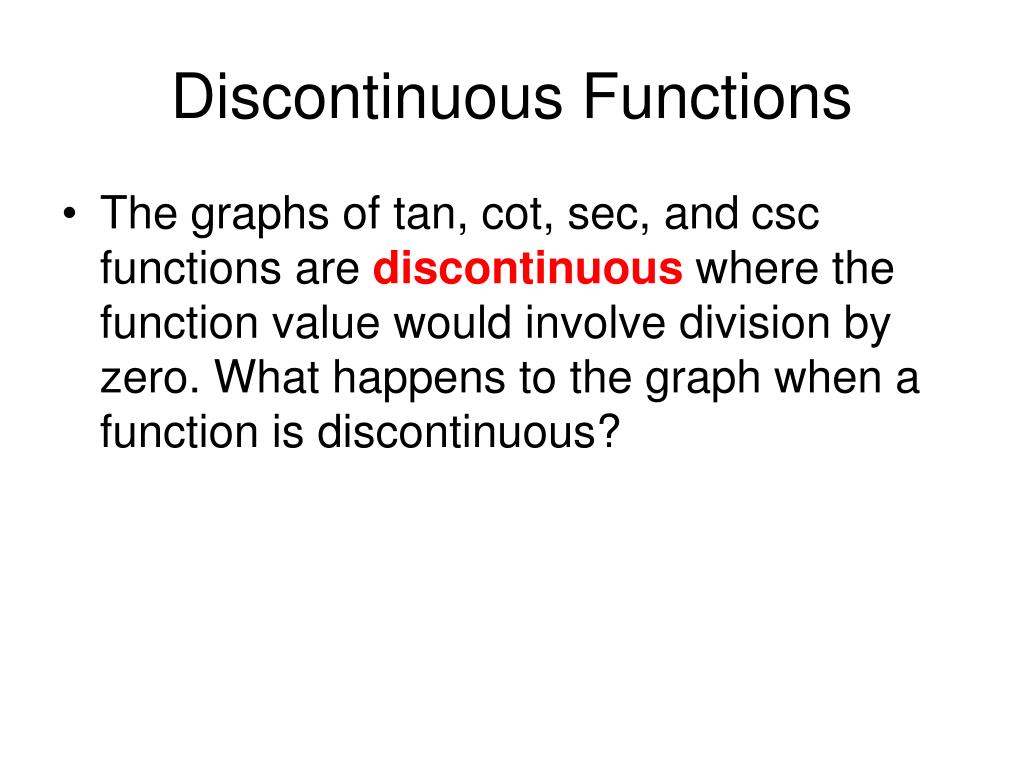 Discontinuous Functions

• The graphs of tan, cot, sec, and csc functions are discontinuous where the function value would involve division by zero. What happens to the graph when a function is discontinuous?